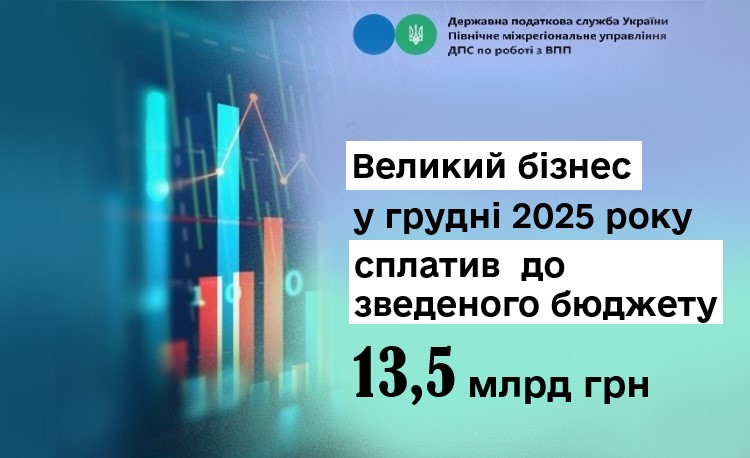 Державна податкова служба України
Північне міжрегіональне управління
ДПС по роботі з ВПП

Великий бізнес
у грудні 2025 року
сплатив до
зведеного бюджету
13,5 млрд грн